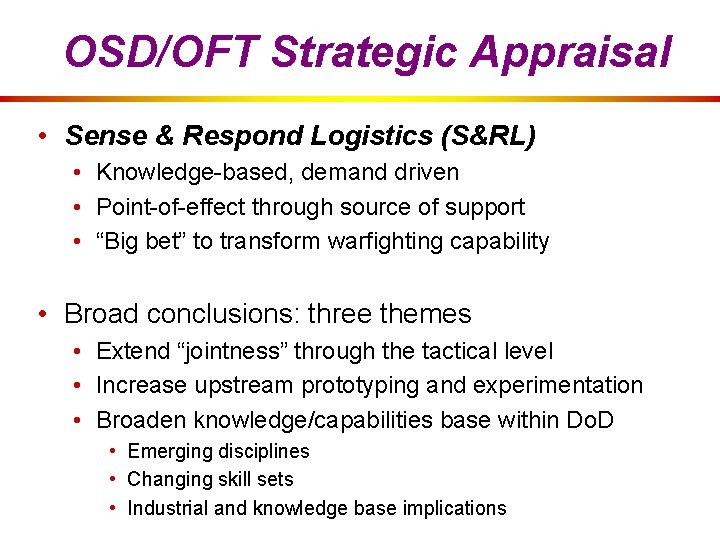 OSD/OFT Strategic Appraisal

• Sense & Respond Logistics (S&RL)
• Knowledge-based, demand driven
• Point-of-effect through source of support
• "Big bet" to transform warfighting capability

• Broad conclusions: three themes
• Extend "jointness" through the tactical level
• Increase upstream prototyping and experimentation
• Broaden knowledge/capabilities base within DoD
• Emerging disciplines
• Changing skill sets
• Industrial and knowledge base implications